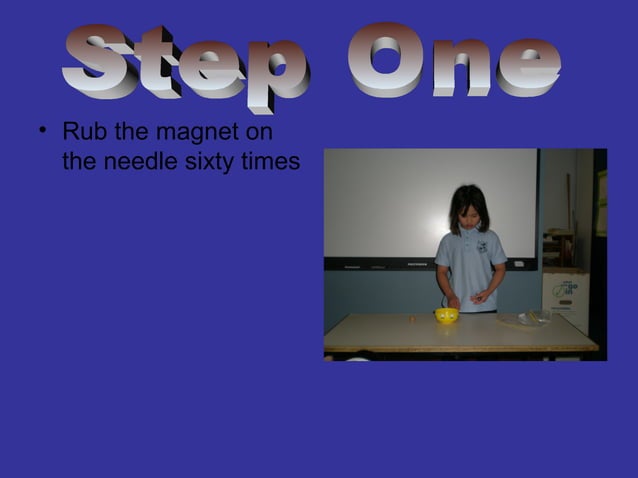 Step One

• Rub the magnet on the needle sixty times